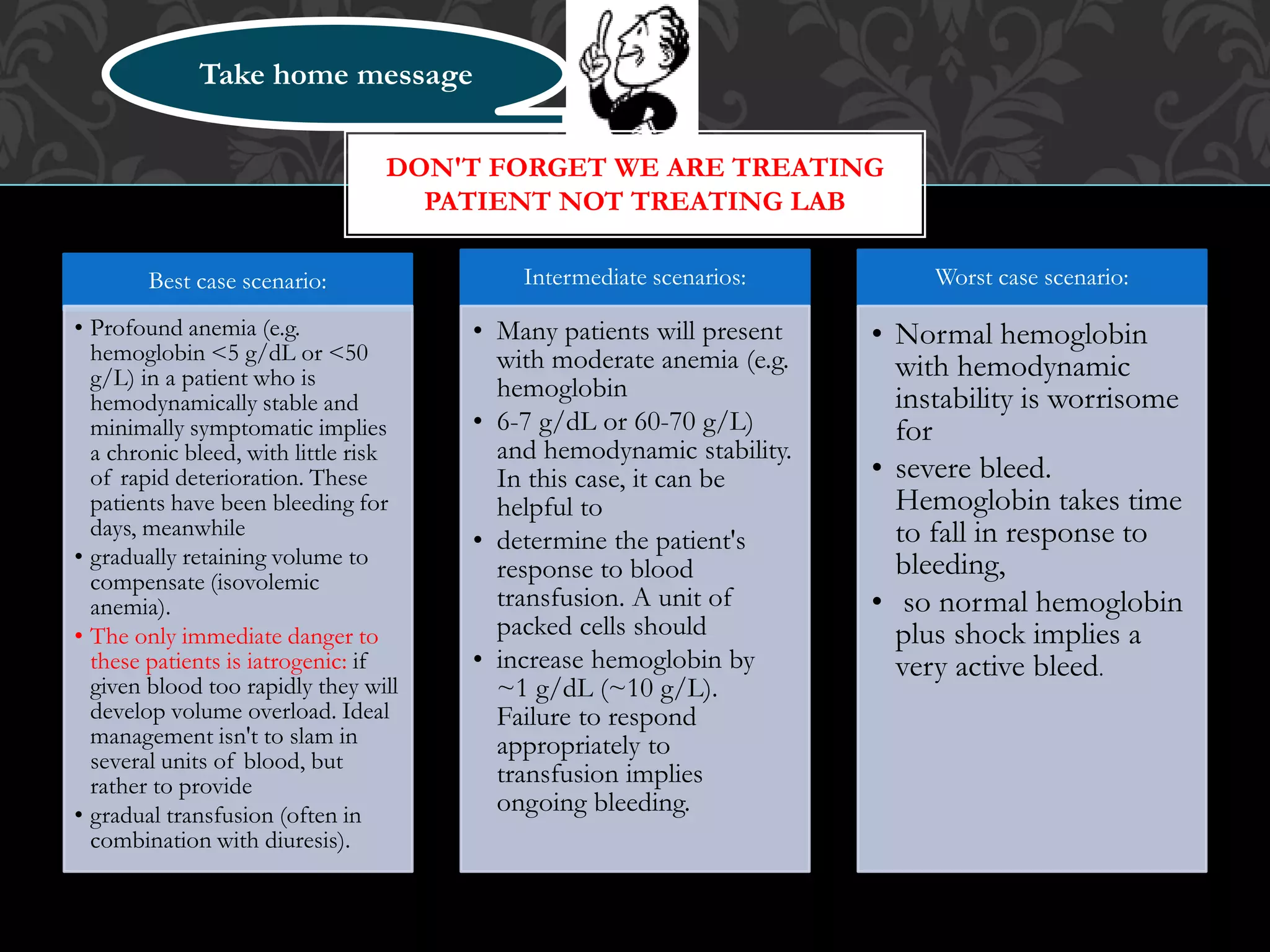 Take home message

DON'T FORGET WE ARE TREATING PATIENT NOT TREATING LAB

Best case scenario:

• Profound anemia (e.g. hemoglobin <5 g/dL or <50 g/L) in a patient who is hemodynamically stable and minimally symptomatic implies a chronic bleed, with little risk of rapid deterioration. These patients have been bleeding for days, meanwhile
• gradually retaining volume to compensate (isovolemic anemia).
• The only immediate danger to these patients is iatrogenic: if given blood too rapidly they will develop volume overload. Ideal management isn't to slam in several units of blood, but rather to provide
• gradual transfusion (often in combination with diuresis).

Intermediate scenarios:

• Many patients will present with moderate anemia (e.g. hemoglobin
• 6-7 g/dL or 60-70 g/L) and hemodynamic stability. In this case, it can be helpful to
• determine the patient's response to blood transfusion. A unit of packed cells should
• increase hemoglobin by ~1 g/dL (~10 g/L). Failure to respond appropriately to transfusion implies ongoing bleeding.

Worst case scenario:

• Normal hemoglobin with hemodynamic instability is worrisome for
• severe bleed. Hemoglobin takes time to fall in response to bleeding,
• so normal hemoglobin plus shock implies a very active bleed.